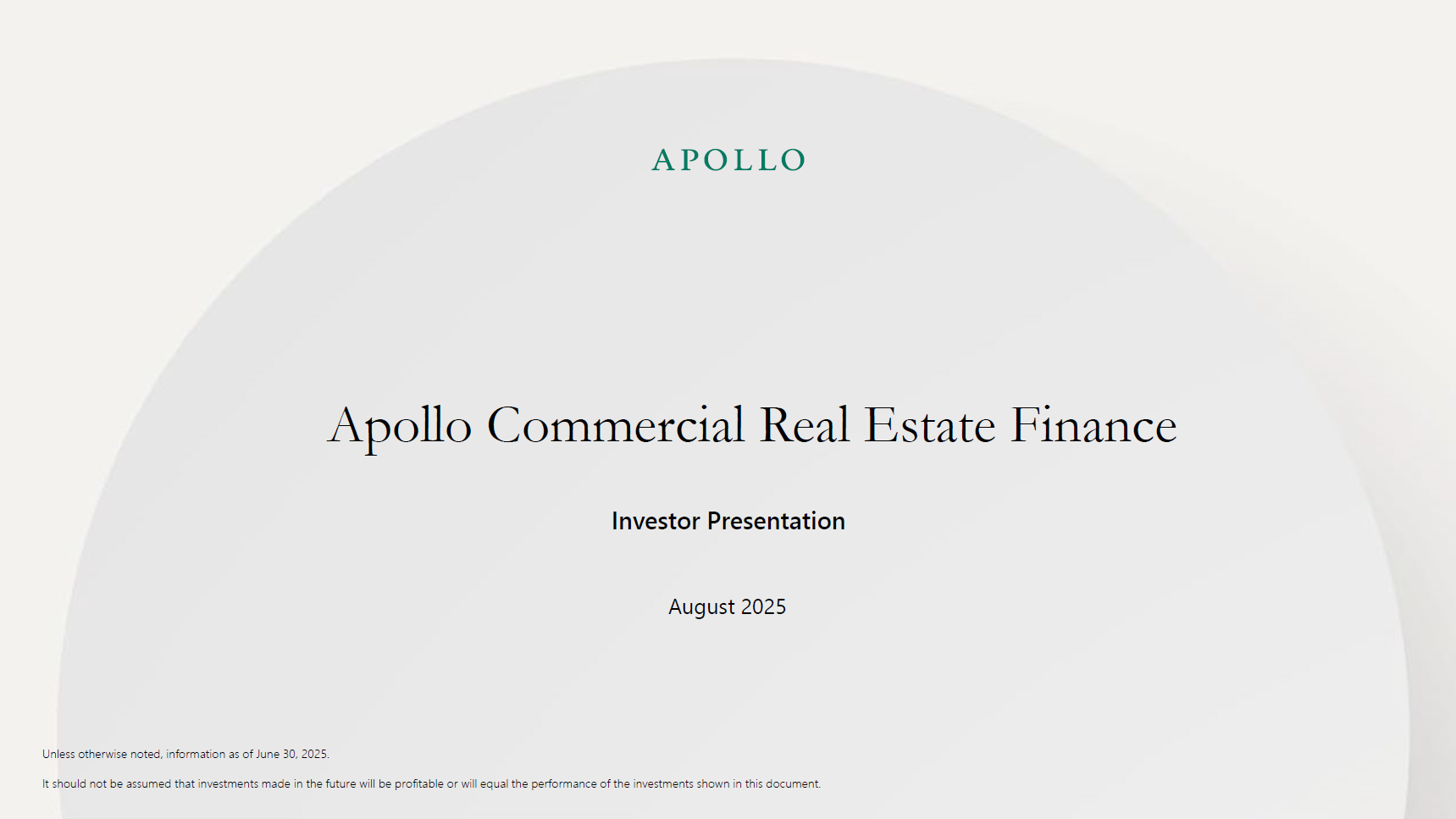 APOLLO

Apollo Commercial Real Estate Finance

Investor Presentation

August 2025

Unless otherwise noted, information as of June 30, 2025.

It should not be assumed that investments made in the future will be profitable or will equal the performance of the investments shown in this document.